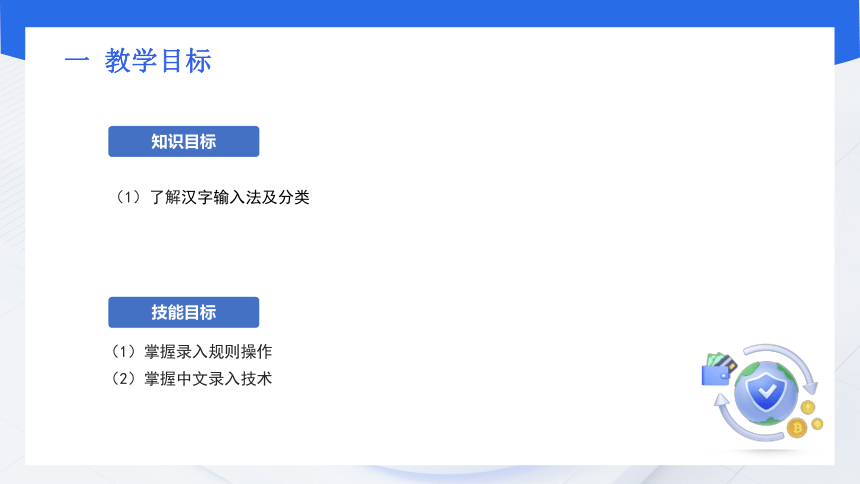 一 教学目标

知识目标

（1）了解汉字输入法及分类

技能目标

（1）掌握录入规则操作
（2）掌握中文录入技术